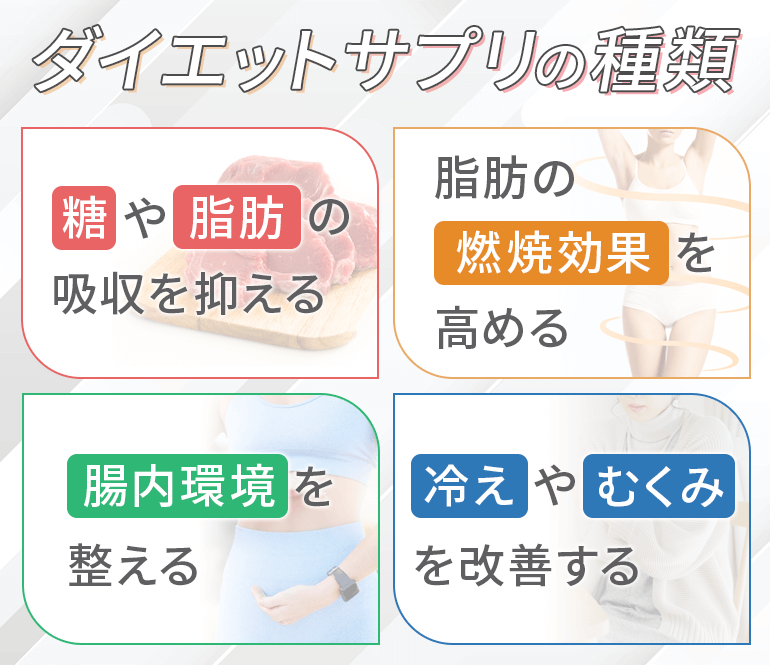 ダイエットサプリの種類

糖や脂肪の吸収を抑える

脂肪の燃焼効果を高める

腸内環境を整える

冷えやむくみを改善する